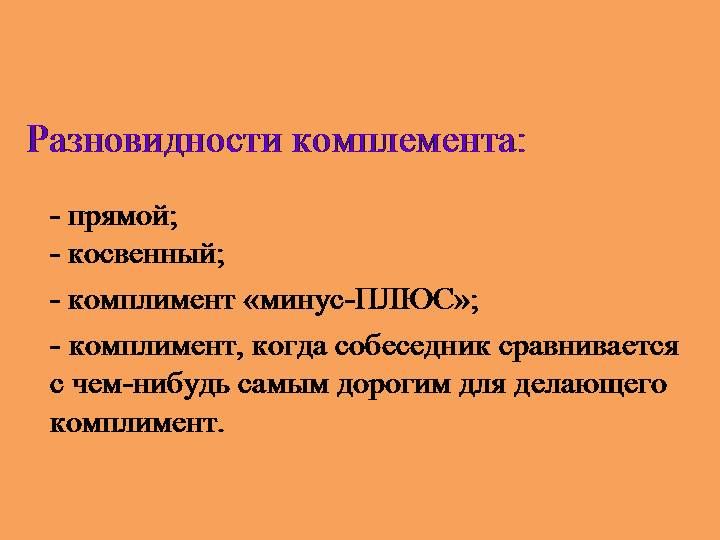 Разновидности комплемента:

- прямой;
- косвенный;
- комплимент «минус-ПЛЮС»;
- комплимент, когда собеседник сравнивается с чем-нибудь самым дорогим для делающего комплимент.